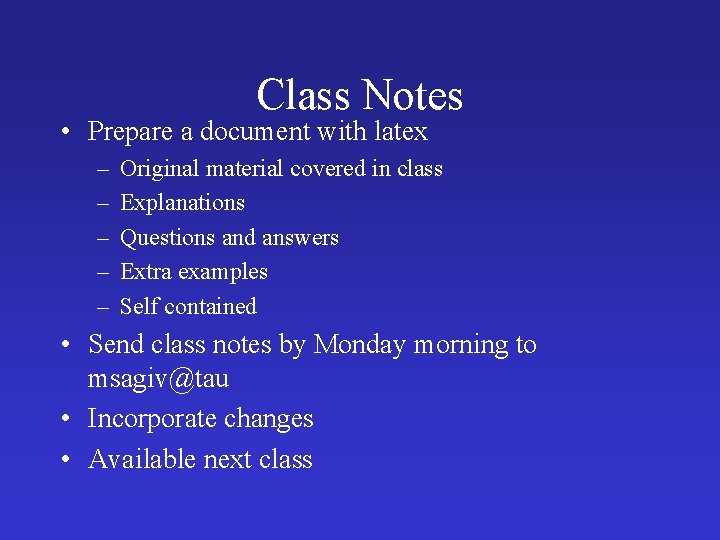 Class Notes

• Prepare a document with latex
  – Original material covered in class
  – Explanations
  – Questions and answers
  – Extra examples
  – Self contained
• Send class notes by Monday morning to msagiv@tau
• Incorporate changes
• Available next class